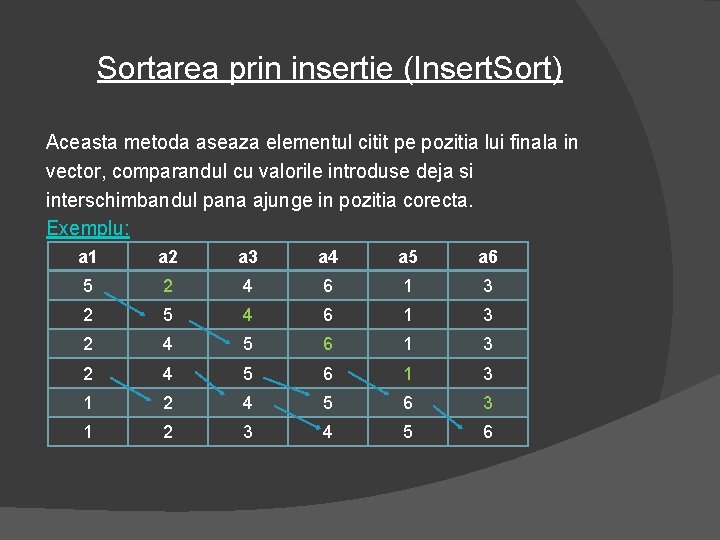 Sortarea prin insertie (InsertSort)

Aceasta metoda aseaza elementul citit pe pozitia lui finala in vector, comparandul cu valorile introduse deja si interschimbandul pana ajunge in pozitia corecta.

Exemplu:

| a1 | a2 | a3 | a4 | a5 | a6 |
|---|---|---|---|---|---|
| 5 | 2 | 4 | 6 | 1 | 3 |
| 2 | 5 | 4 | 6 | 1 | 3 |
| 2 | 4 | 5 | 6 | 1 | 3 |
| 2 | 4 | 5 | 6 | 1 | 3 |
| 1 | 2 | 4 | 5 | 6 | 3 |
| 1 | 2 | 3 | 4 | 5 | 6 |